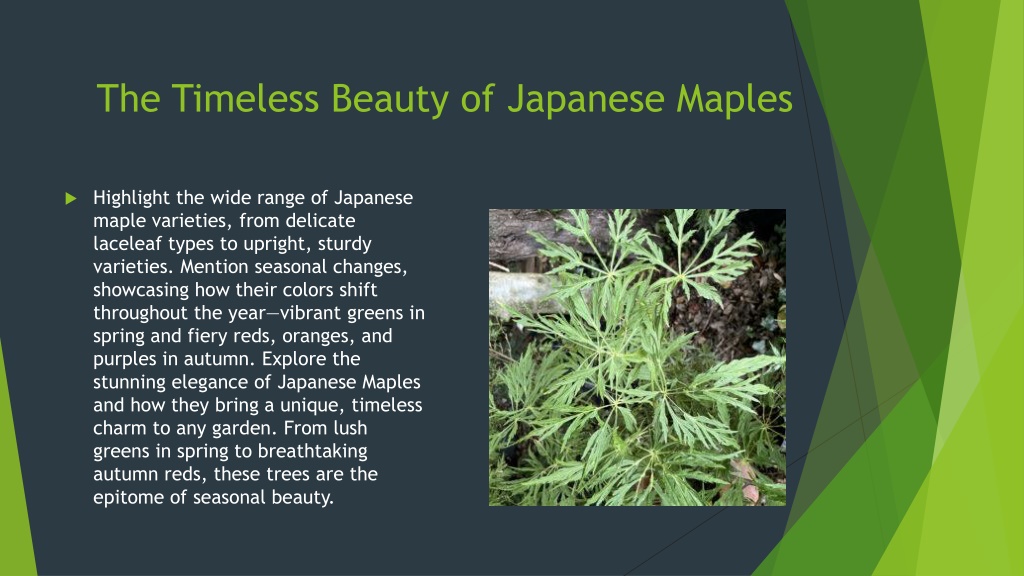 The Timeless Beauty of Japanese Maples

Highlight the wide range of Japanese maple varieties, from delicate laceleaf types to upright, sturdy varieties. Mention seasonal changes, showcasing how their colors shift throughout the year—vibrant greens in spring and fiery reds, oranges, and purples in autumn. Explore the stunning elegance of Japanese Maples and how they bring a unique, timeless charm to any garden. From lush greens in spring to breathtaking autumn reds, these trees are the epitome of seasonal beauty.